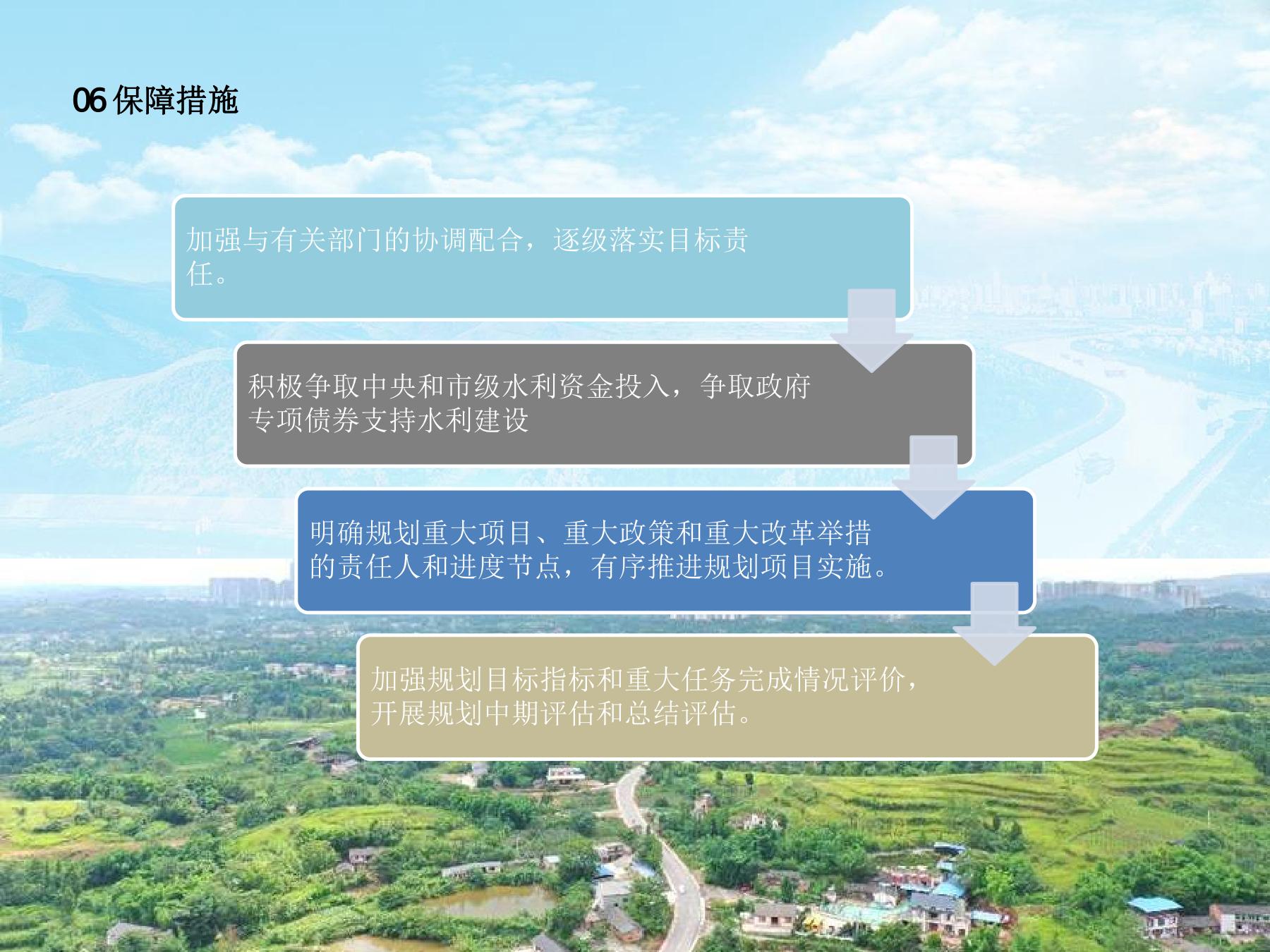 06 保障措施

加强与有关部门的协调配合，逐级落实目标责任。

积极争取中央和市级水利资金投入，争取政府专项债券支持水利建设

明确规划重大项目、重大政策和重大改革举措的责任人和进度节点，有序推进规划项目实施。

加强规划目标指标和重大任务完成情况评价，开展规划中期评估和总结评估。